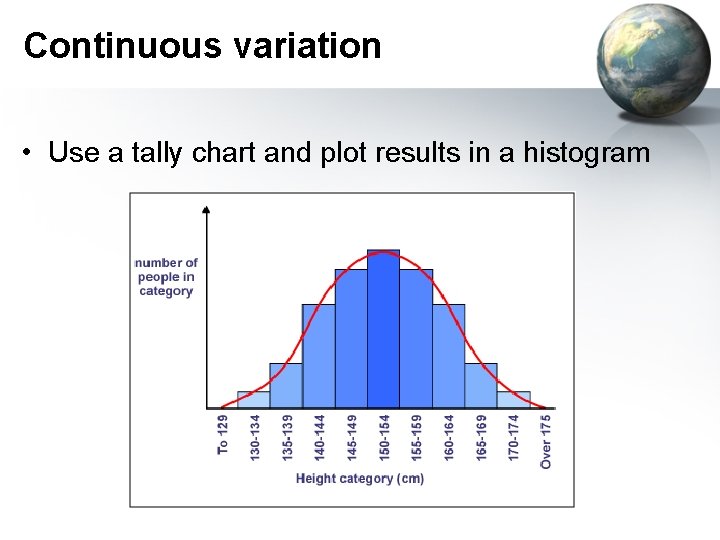 Continuous variation

• Use a tally chart and plot results in a histogram

number of people in category

To 129
130-134
135-139
140-144
145-149
150-154
155-159
160-164
165-169
170-174
Over 175

Height category (cm)